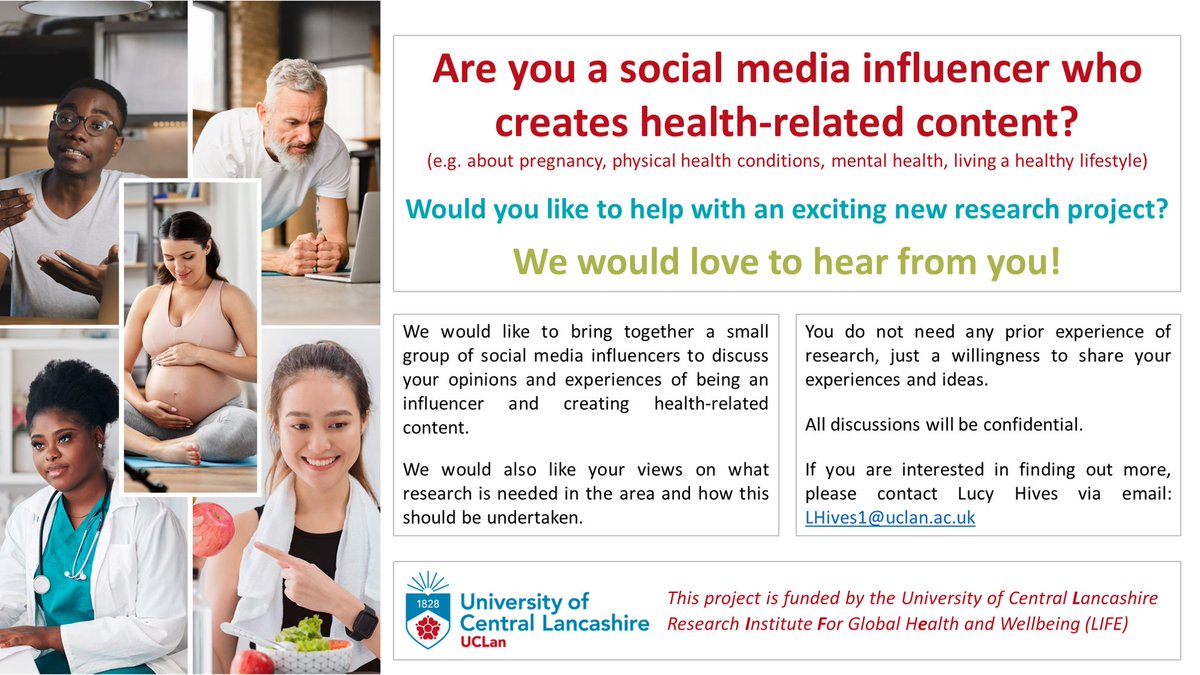 Are you a social media influencer who creates health-related content?
(e.g. about pregnancy, physical health conditions, mental health, living a healthy lifestyle)

Would you like to help with an exciting new research project?

We would love to hear from you!

We would like to bring together a small group of social media influencers to discuss your opinions and experiences of being an influencer and creating health-related content.

We would also like your views on what research is needed in the area and how this should be undertaken.

You do not need any prior experience of research, just a willingness to share your experiences and ideas.

All discussions will be confidential.

If you are interested in finding out more, please contact Lucy Hives via email: LHives1@uclan.ac.uk

1828 University of Central Lancashire UCLan

This project is funded by the University of Central Lancashire Research Institute For Global Health and Wellbeing (LIFE)